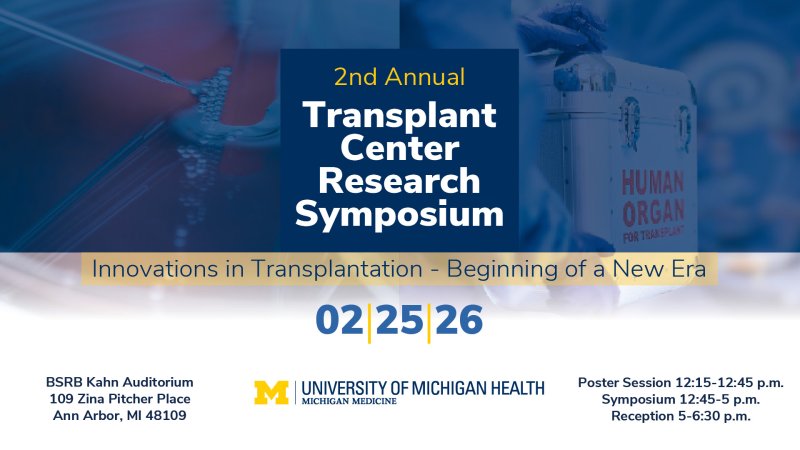 2nd Annual
Transplant Center Research Symposium

HUMAN ORGAN FOR TRANSPLANT

Innovations in Transplantation - Beginning of a New Era

02|25|26

BSRB Kahn Auditorium
109 Zina Pitcher Place
Ann Arbor, MI 48109

M | UNIVERSITY OF MICHIGAN HEALTH
MICHIGAN MEDICINE

Poster Session 12:15-12:45 p.m.
Symposium 12:45-5 p.m.
Reception 5-6:30 p.m.